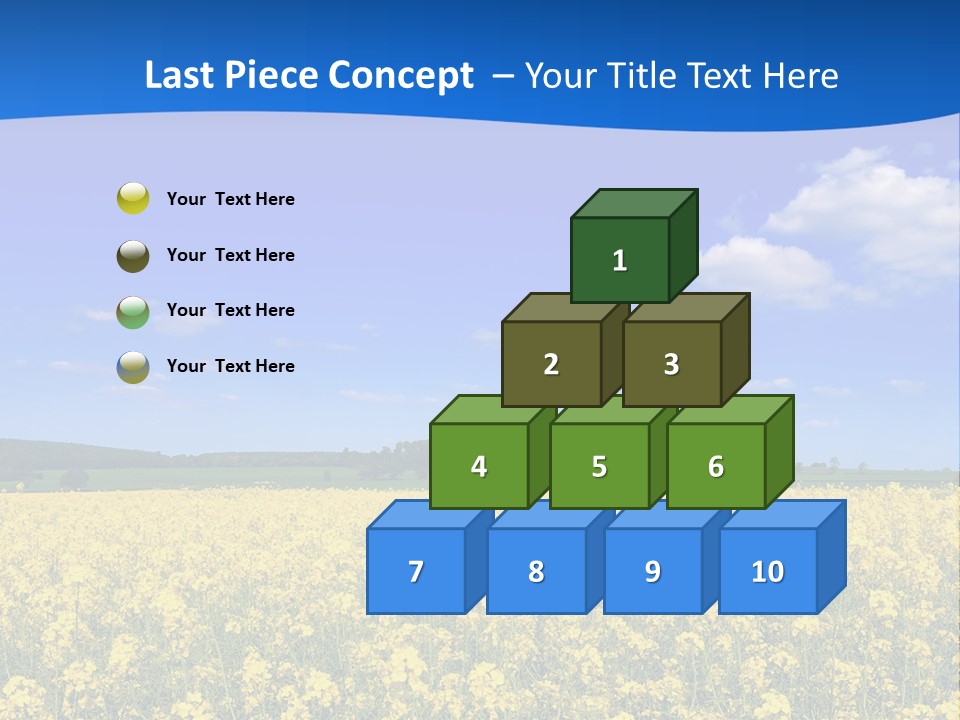 Last Piece Concept – Your Title Text Here

Your Text Here

Your Text Here

Your Text Here

Your Text Here

1

2

3

4

5

6

7

8

9

10